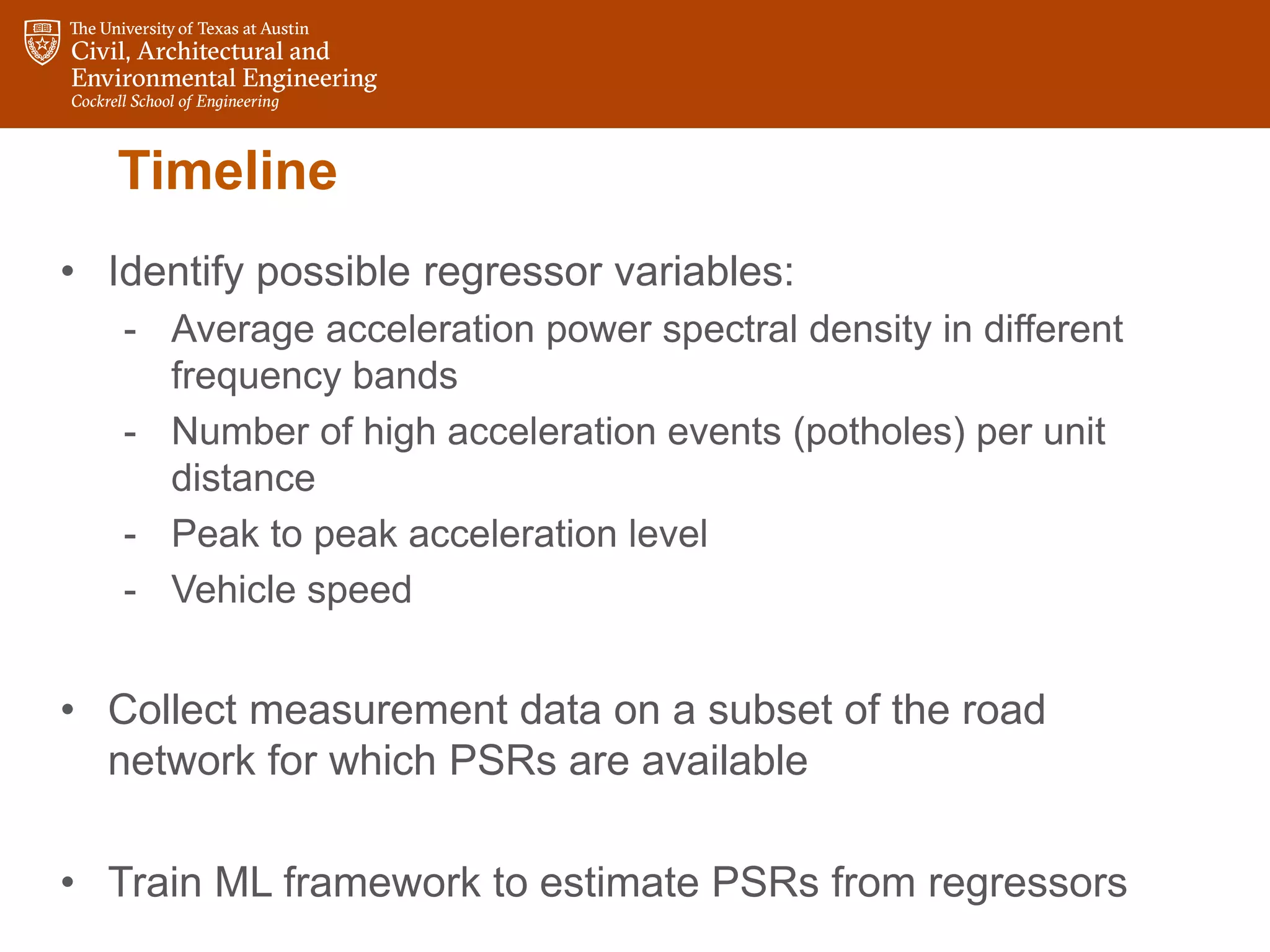 The University of Texas at Austin
Civil, Architectural and Environmental Engineering
Cockrell School of Engineering

Timeline

• Identify possible regressor variables:
- Average acceleration power spectral density in different frequency bands
- Number of high acceleration events (potholes) per unit distance
- Peak to peak acceleration level
- Vehicle speed

• Collect measurement data on a subset of the road network for which PSRs are available

• Train ML framework to estimate PSRs from regressors